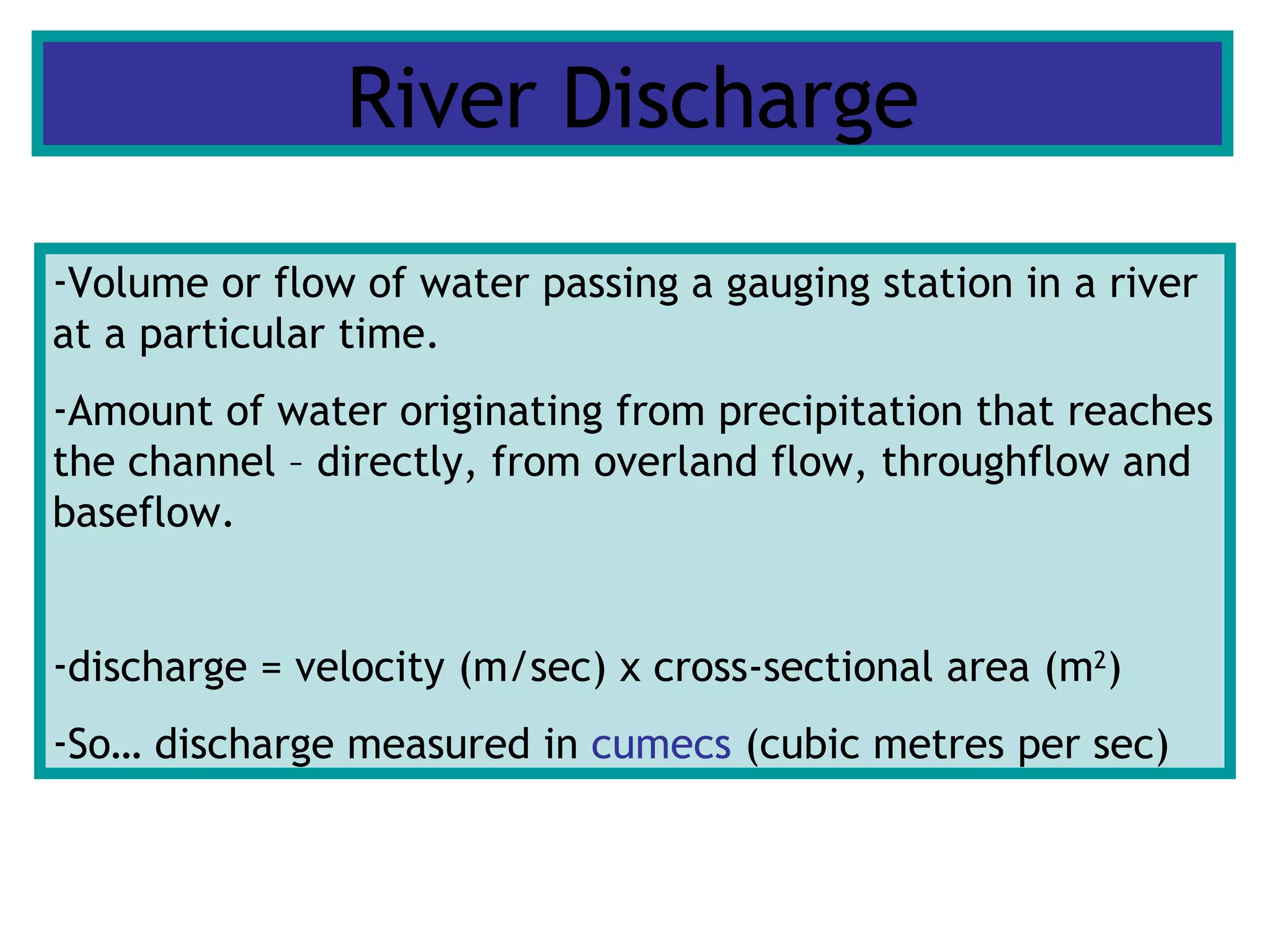 River Discharge

-Volume or flow of water passing a gauging station in a river at a particular time.

-Amount of water originating from precipitation that reaches the channel – directly, from overland flow, throughflow and baseflow.

-discharge = velocity (m/sec) x cross-sectional area ($m^2$)

-So… discharge measured in cumecs (cubic metres per sec)